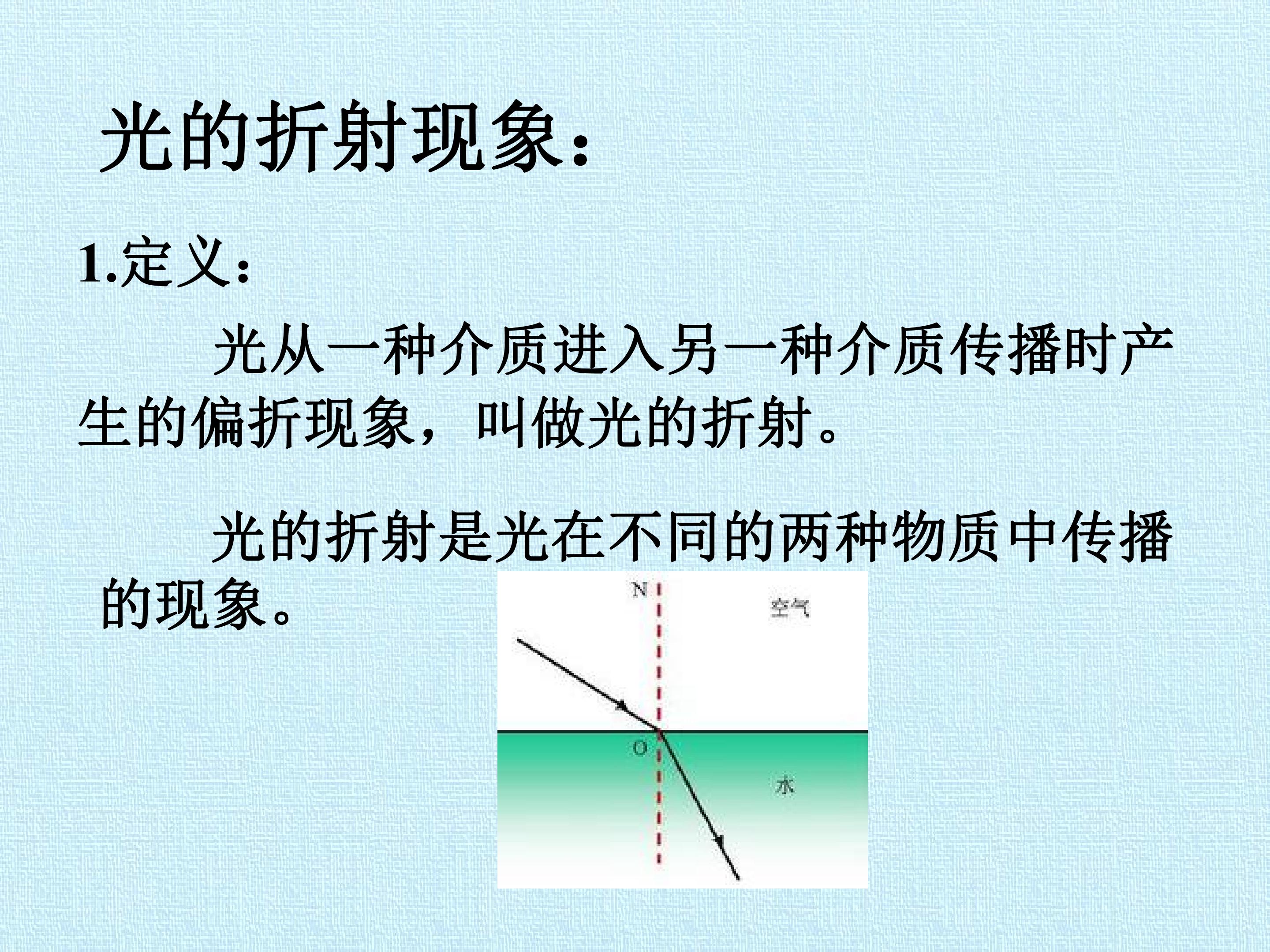 光的折射现象：

1.定义：

光从一种介质进入另一种介质传播时产生的偏折现象，叫做光的折射。

光的折射是光在不同的两种物质中传播的现象。

N

空气

O

水